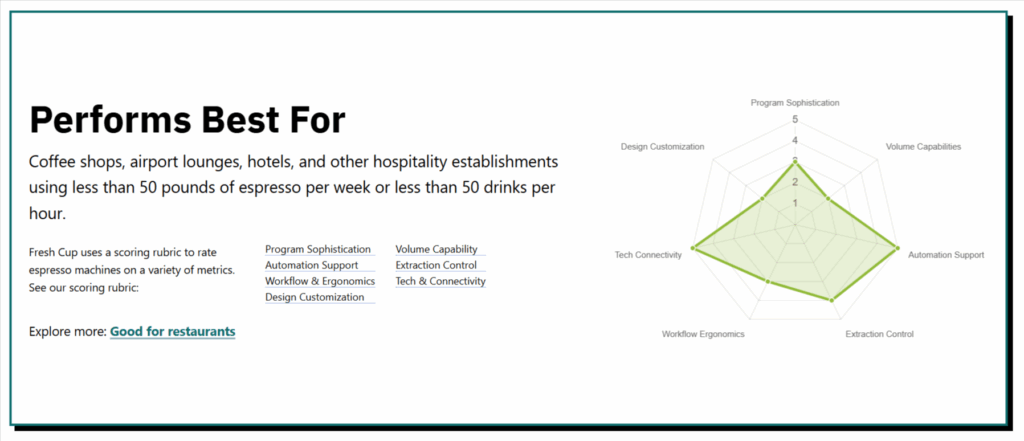 Performs Best For

Coffee shops, airport lounges, hotels, and other hospitality establishments using less than 50 pounds of espresso per week or less than 50 drinks per hour.

Fresh Cup uses a scoring rubric to rate espresso machines on a variety of metrics. See our scoring rubric:

Program Sophistication
Automation Support
Workflow & Ergonomics
Design Customization
Volume Capability
Extraction Control
Tech & Connectivity

Explore more: Good for restaurants

Program Sophistication
Volume Capabilities
Automation Support
Extraction Control
Workflow Ergonomics
Tech Connectivity
Design Customization
5
4
3
2
1